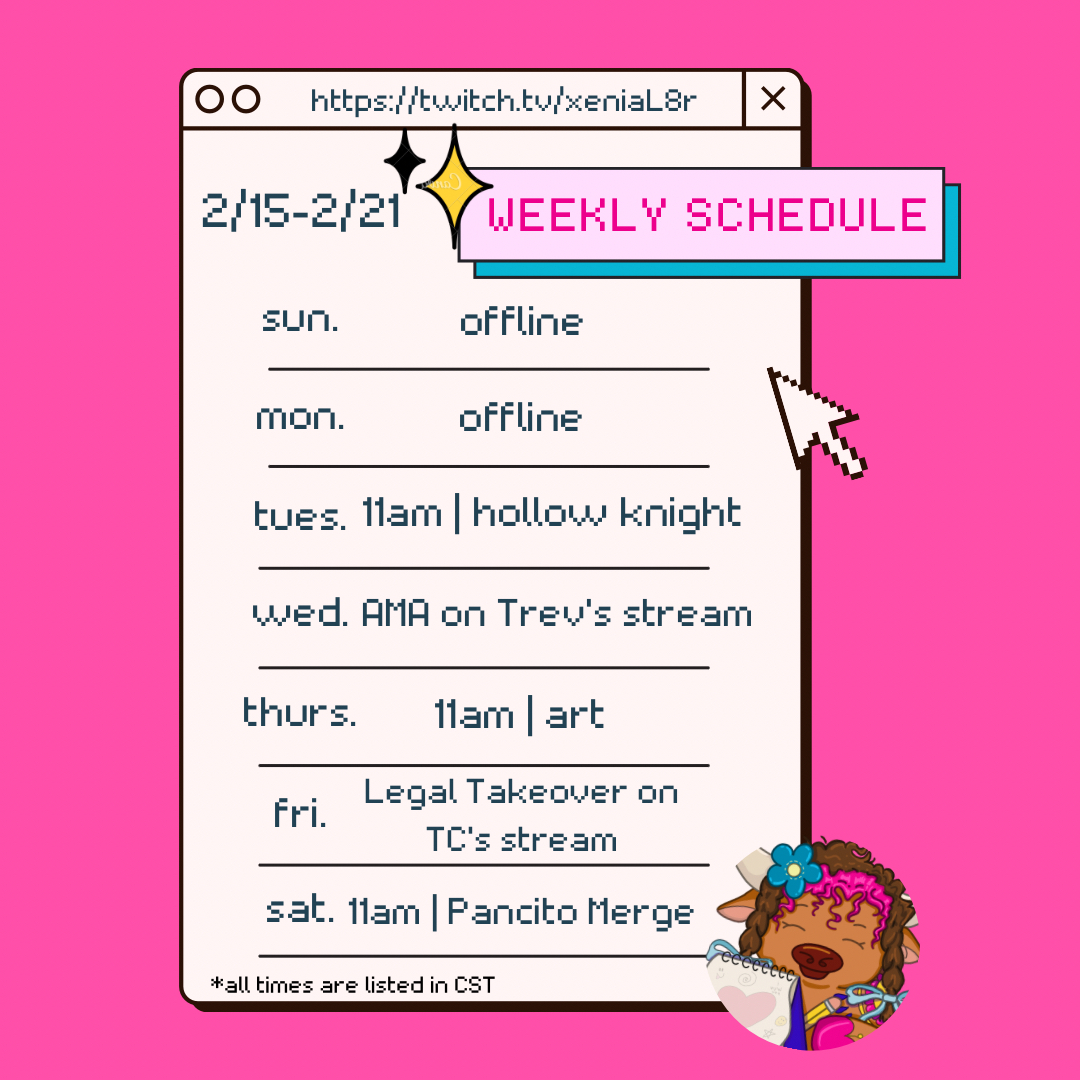 https://twitch.tv/xeniaL8r

2/15-2/21

WEEKLY SCHEDULE

sun. offline

mon. offline

tues. 11am | hollow knight

wed. AMA on Trev's stream

thurs. 11am | art

fri. Legal Takeover on TC's stream

sat. 11am | Pancito Merge

*all times are listed in CST